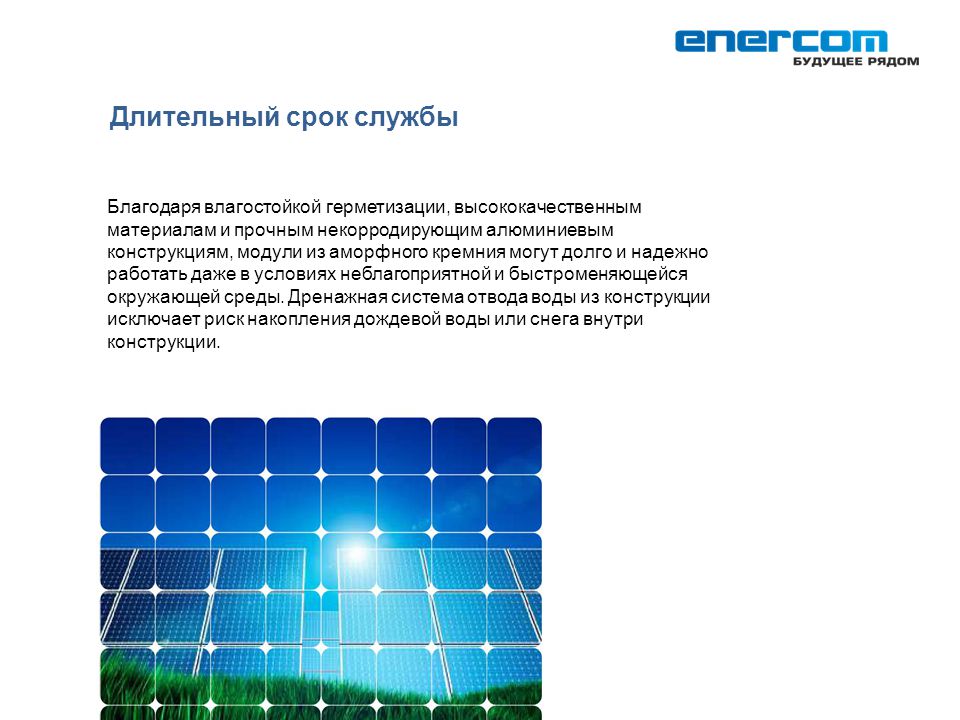 enercom
БУДУЩЕЕ РЯДОМ

Длительный срок службы

Благодаря влагостойкой герметизации, высококачественным материалам и прочным некорродирующим алюминиевым конструкциям, модули из аморфного кремния могут долго и надежно работать даже в условиях неблагоприятной и быстроменяющейся окружающей среды. Дренажная система отвода воды из конструкции исключает риск накопления дождевой воды или снега внутри конструкции.